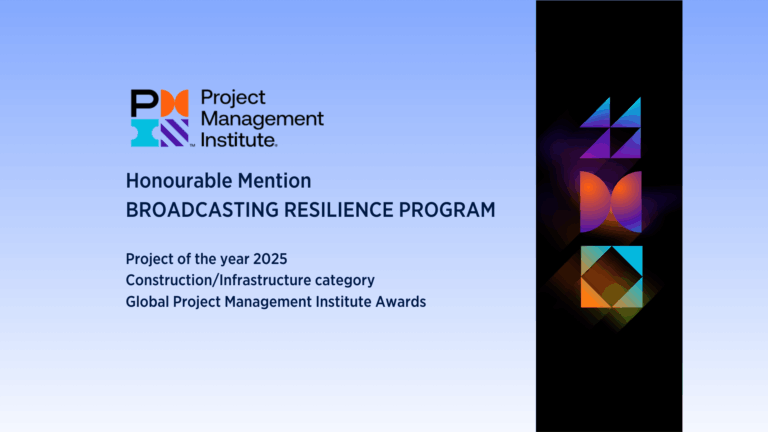 Project Management Institute.

Honourable Mention
BROADCASTING RESILIENCE PROGRAM

Project of the year 2025
Construction/Infrastructure category
Global Project Management Institute Awards